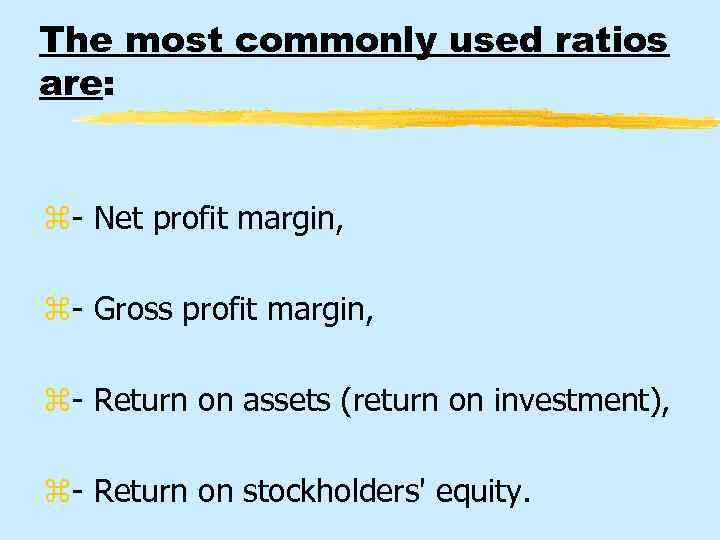 The most commonly used ratios are:

⌘- Net profit margin,

⌘- Gross profit margin,

⌘- Return on assets (return on investment),

⌘- Return on stockholders' equity.